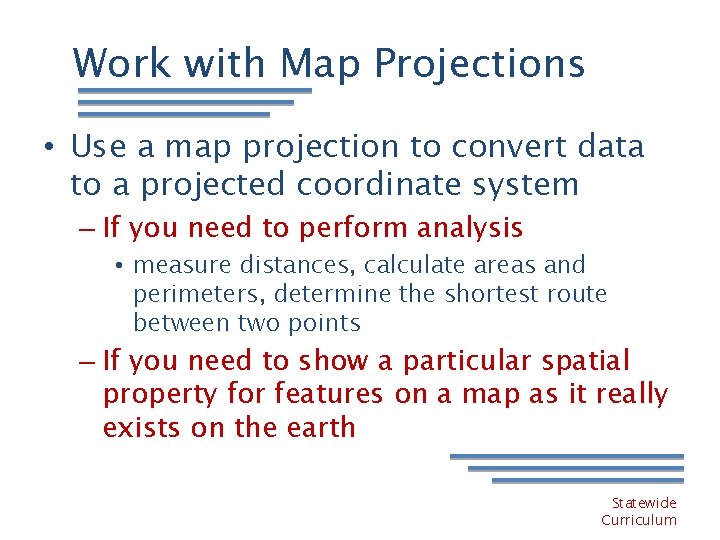 Work with Map Projections

• Use a map projection to convert data to a projected coordinate system

– If you need to perform analysis

• measure distances, calculate areas and perimeters, determine the shortest route between two points

– If you need to show a particular spatial property for features on a map as it really exists on the earth

Statewide Curriculum